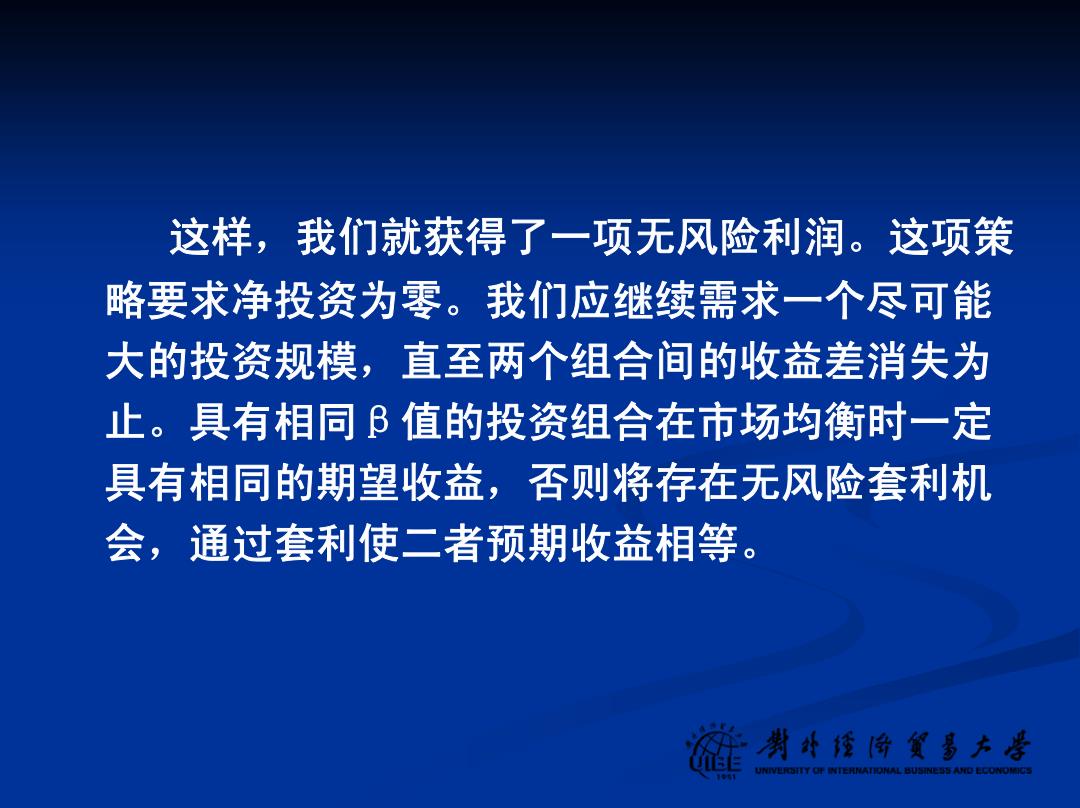 这样，我们就获得了一项无风险利润。这项策略要求净投资为零。我们应继续需求一个尽可能大的投资规模，直至两个组合间的收益差消失为止。具有相同β值的投资组合在市场均衡时一定具有相同的期望收益，否则将存在无风险套利机会，通过套利使二者预期收益相等。

UIBE 1951 對外經濟貿易大學 UNIVERSITY OF INTERNATIONAL BUSINESS AND ECONOMICS